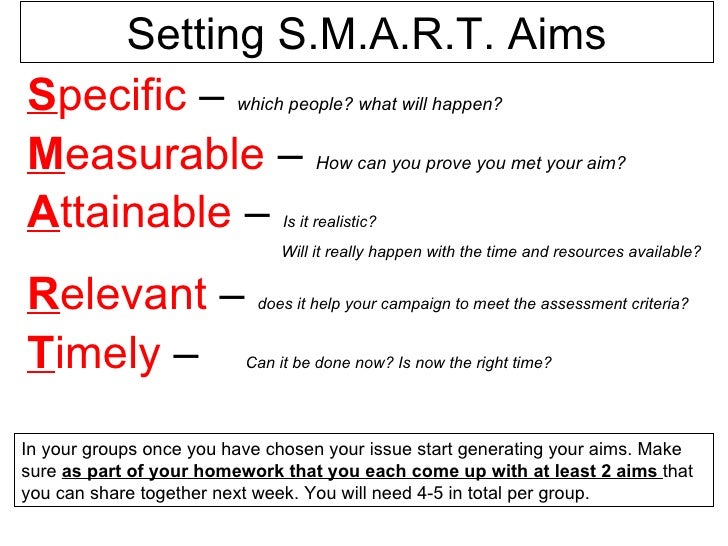 Setting S.M.A.R.T. Aims

Specific – which people? what will happen?

Measurable – How can you prove you met your aim?

Attainable – Is it realistic?
Will it really happen with the time and resources available?

Relevant – does it help your campaign to meet the assessment criteria?

Timely – Can it be done now? Is now the right time?

In your groups once you have chosen your issue start generating your aims. Make sure as part of your homework that you each come up with at least 2 aims that you can share together next week. You will need 4-5 in total per group.